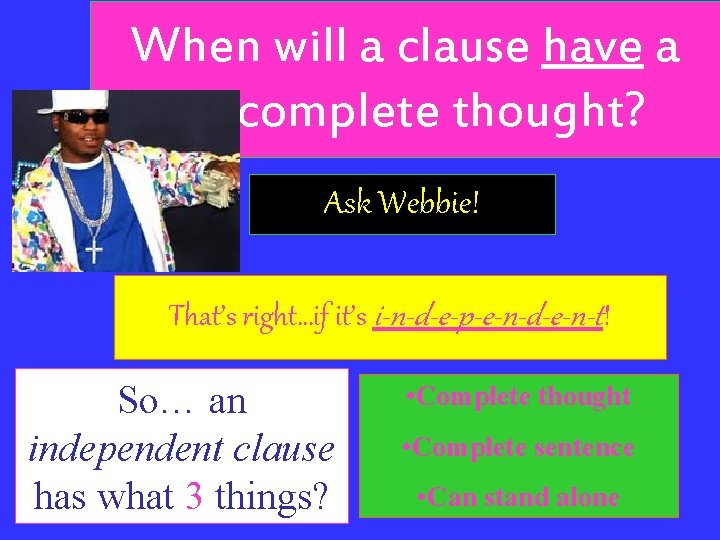 When will a clause have a complete thought?

Ask Webbie!

That's right…if it's i-n-d-e-p-e-n-d-e-n-t!

So… an independent clause has what 3 things?

•Complete thought

•Complete sentence

•Can stand alone